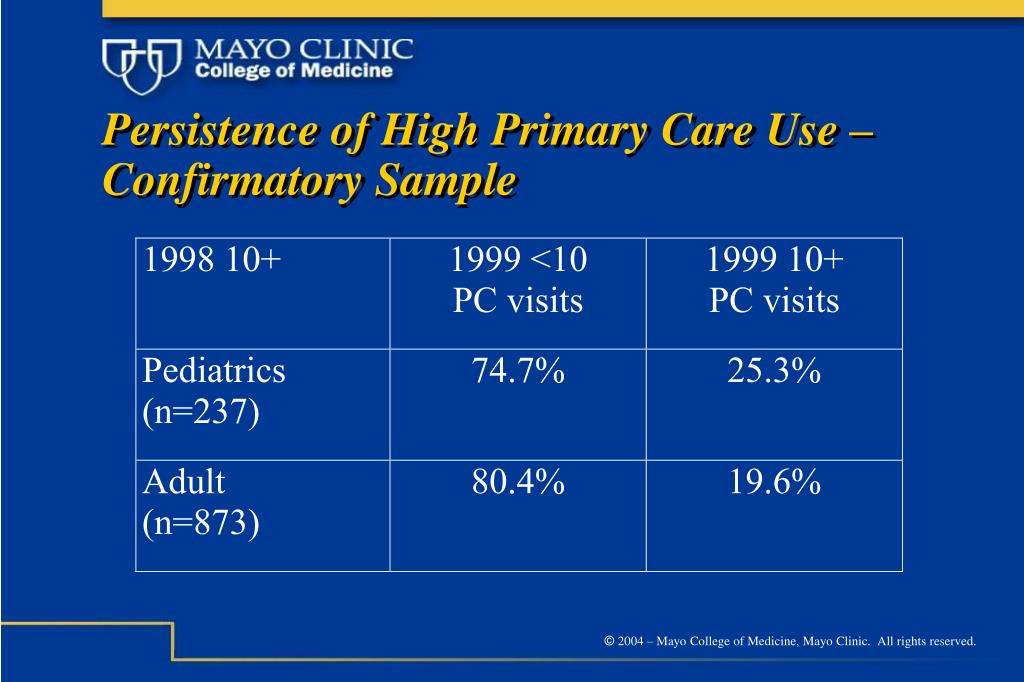 MAYO CLINIC
College of Medicine

Persistence of High Primary Care Use – Confirmatory Sample

| 1998 10+ | 1999 <10 PC visits | 1999 10+ PC visits |
|---|---|---|
| Pediatrics (n=237) | 74.7% | 25.3% |
| Adult (n=873) | 80.4% | 19.6% |

© 2004 – Mayo College of Medicine, Mayo Clinic. All rights reserved.